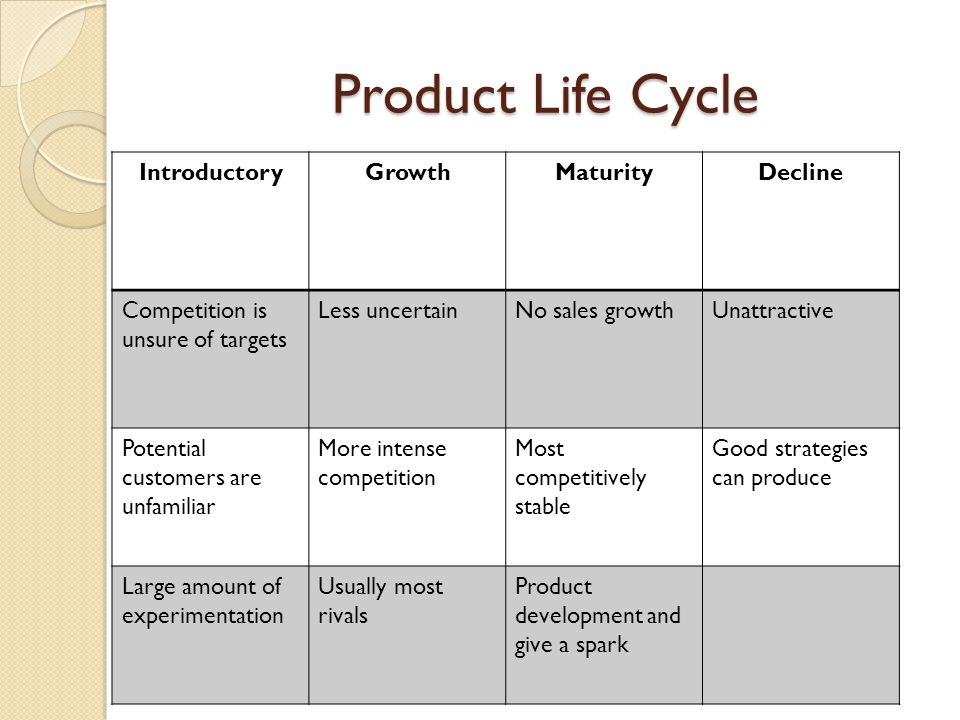 Product Life Cycle

| Introductory | Growth | Maturity | Decline |
|---|---|---|---|
| Competition is unsure of targets | Less uncertain | No sales growth | Unattractive |
| Potential customers are unfamiliar | More intense competition | Most competitively stable | Good strategies can produce |
| Large amount of experimentation | Usually most rivals | Product development and give a spark | |